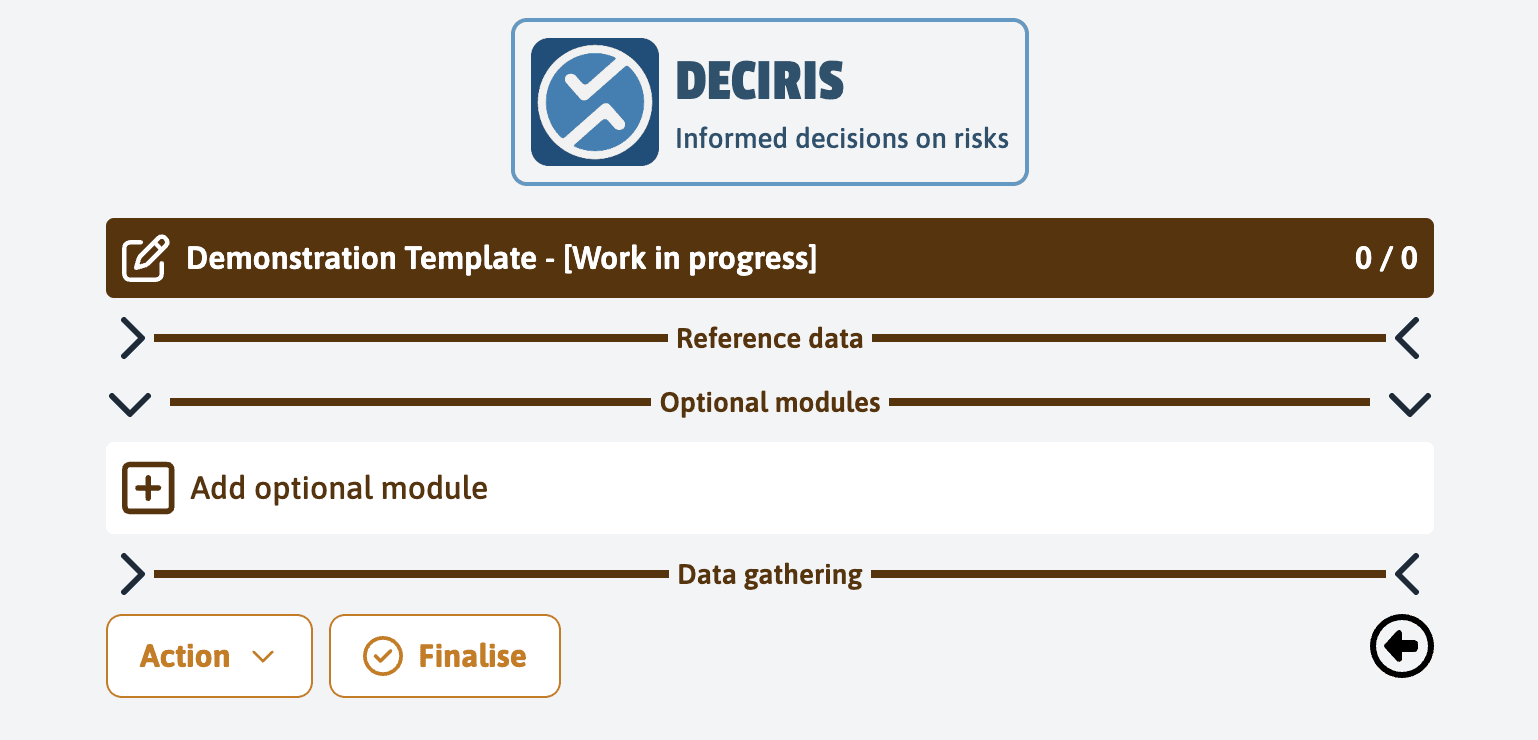 DECIRIS
Informed decisions on risks

Demonstration Template - [Work in progress] 0 / 0

Reference data

Optional modules

Add optional module

Data gathering

Action

Finalise